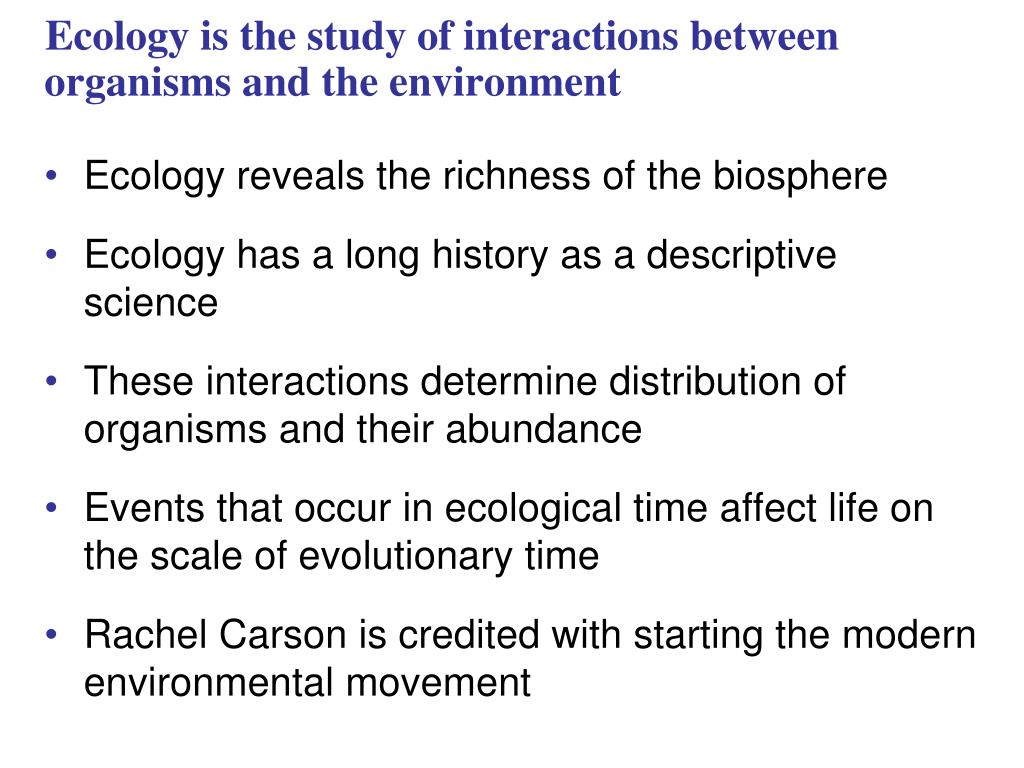 Ecology is the study of interactions between organisms and the environment

• Ecology reveals the richness of the biosphere

• Ecology has a long history as a descriptive science

• These interactions determine distribution of organisms and their abundance

• Events that occur in ecological time affect life on the scale of evolutionary time

• Rachel Carson is credited with starting the modern environmental movement